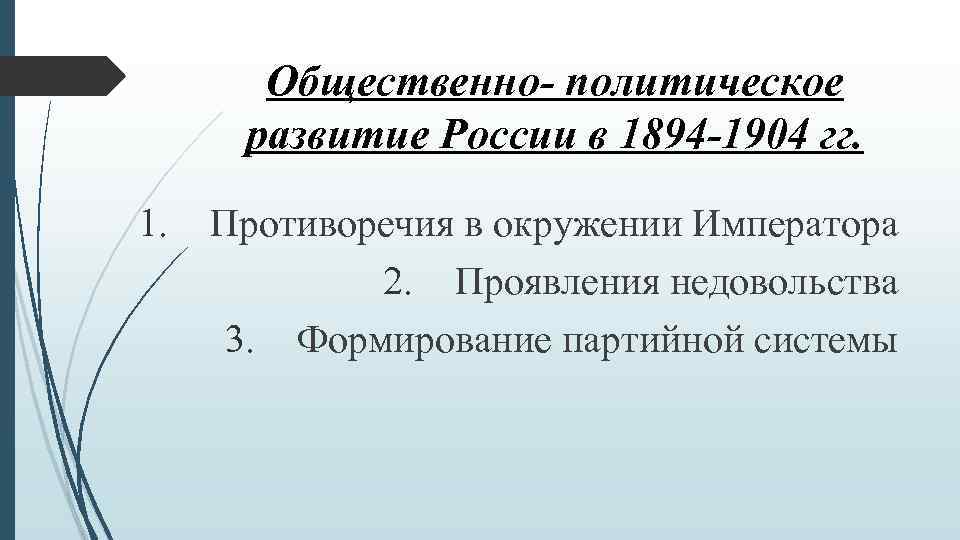 Общественно- политическое развитие России в 1894-1904 гг.

1. Противоречия в окружении Императора
2. Проявления недовольства
3. Формирование партийной системы